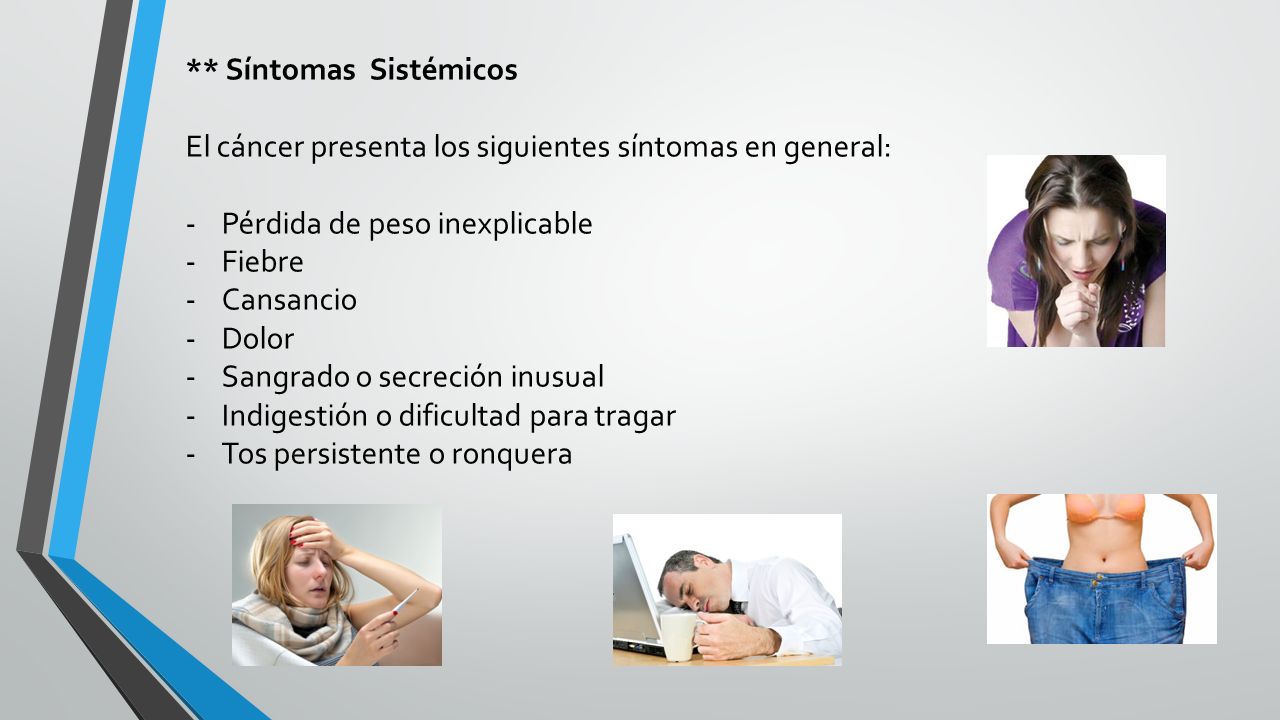 ** Síntomas Sistémicos

El cáncer presenta los siguientes síntomas en general:

- Pérdida de peso inexplicable
- Fiebre
- Cansancio
- Dolor
- Sangrado o secreción inusual
- Indigestión o dificultad para tragar
- Tos persistente o ronquera